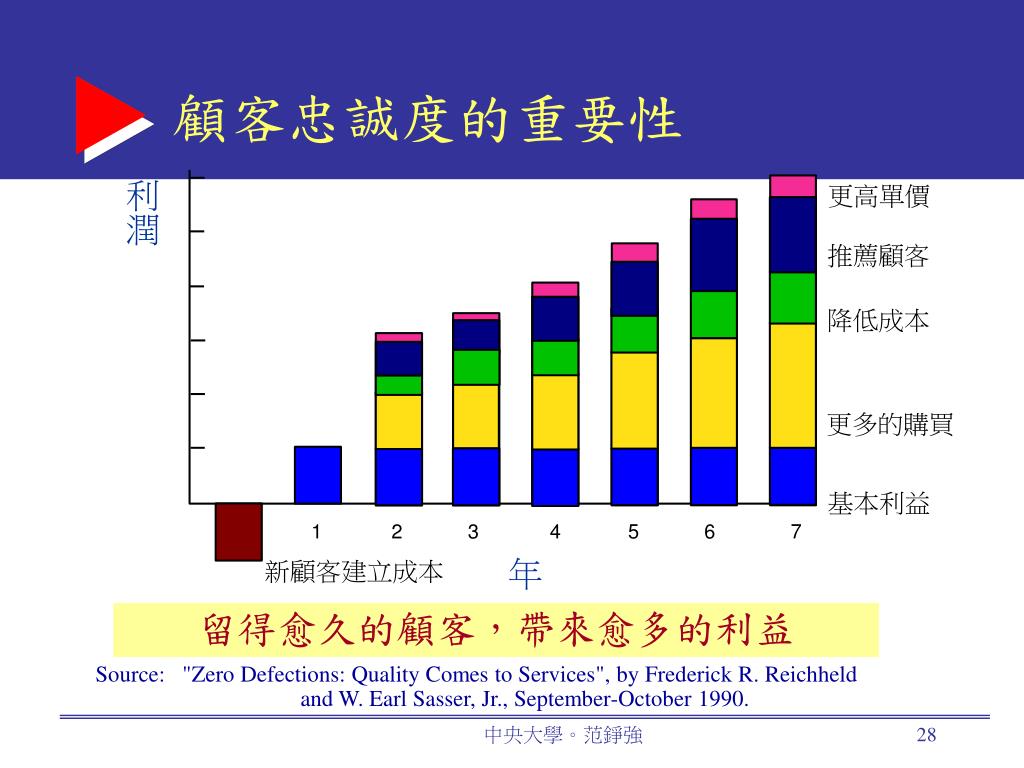 顧客忠誠度的重要性

利潤

更高單價
推薦顧客
降低成本
更多的購買
基本利益

1 2 3 4 5 6 7

新顧客建立成本

年

留得愈久的顧客，帶來愈多的利益

Source: "Zero Defections: Quality Comes to Services", by Frederick R. Reichheld and W. Earl Sasser, Jr., September-October 1990.

中央大學。范錚強

28